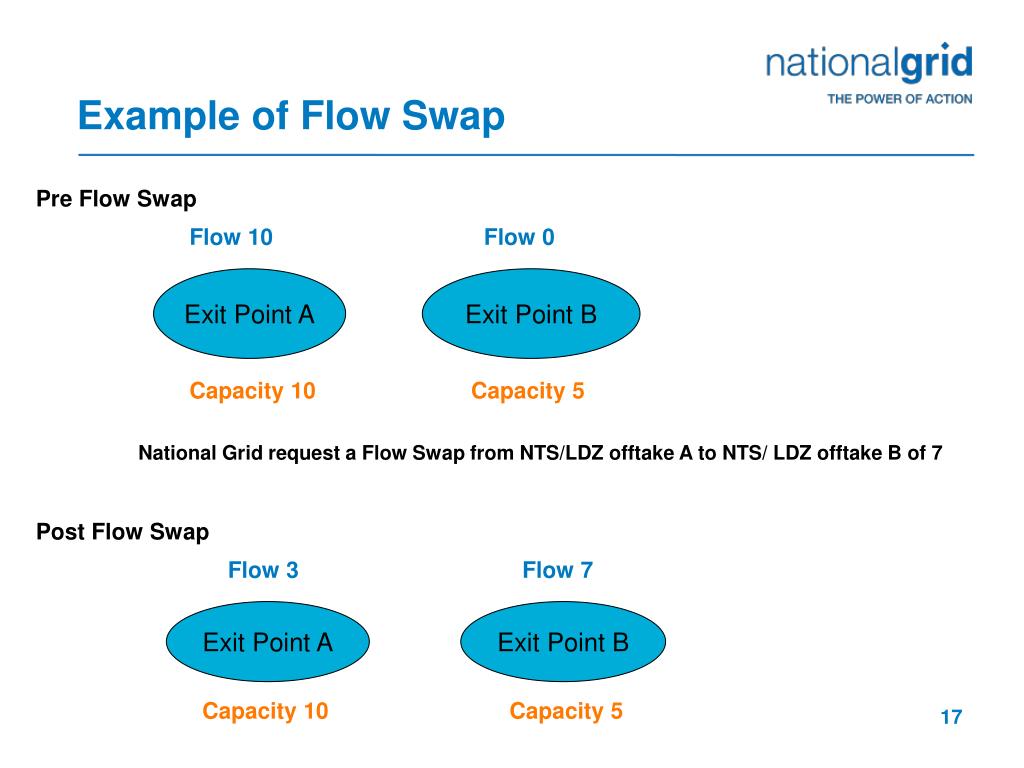 nationalgrid
THE POWER OF ACTION

Example of Flow Swap

Pre Flow Swap

Flow 10

Flow 0

Exit Point A

Exit Point B

Capacity 10

Capacity 5

National Grid request a Flow Swap from NTS/LDZ offtake A to NTS/ LDZ offtake B of 7

Post Flow Swap

Flow 3

Flow 7

Exit Point A

Exit Point B

Capacity 10

Capacity 5

17